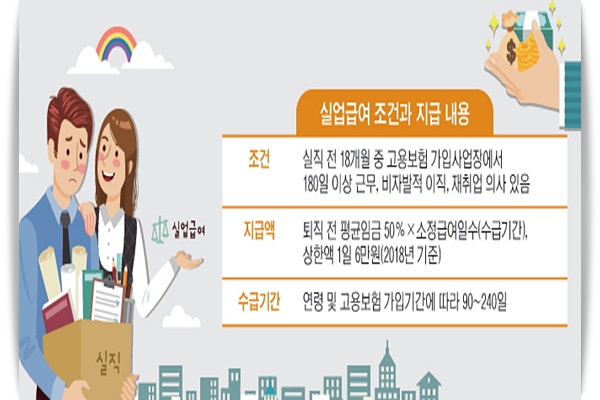 실업급여

실직

실업급여 조건과 지급 내용

| 조건 | 실직 전 18개월 중 고용보험 가입사업장에서 180일 이상 근무, 비자발적 이직, 재취업 의사 있음 |
|---|---|
| 지급액 | 퇴직 전 평균임금 50% × 소정급여일수(수급기간), 상한액 1일 6만원(2018년 기준) |
| 수급기간 | 연령 및 고용보험 가입기간에 따라 90~240일 |